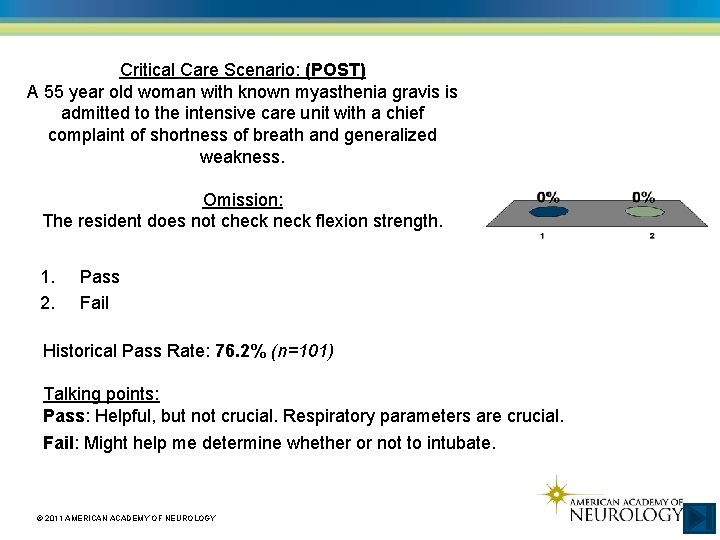 Critical Care Scenario: (POST)
A 55 year old woman with known myasthenia gravis is admitted to the intensive care unit with a chief complaint of shortness of breath and generalized weakness.

Omission:
The resident does not check neck flexion strength.

0% 0%
1 2

1. Pass
2. Fail

Historical Pass Rate: 76.2% (n=101)

Talking points:
Pass: Helpful, but not crucial. Respiratory parameters are crucial.
Fail: Might help me determine whether or not to intubate.

© 2011 AMERICAN ACADEMY OF NEUROLOGY

AMERICAN ACADEMY OF NEUROLOGY